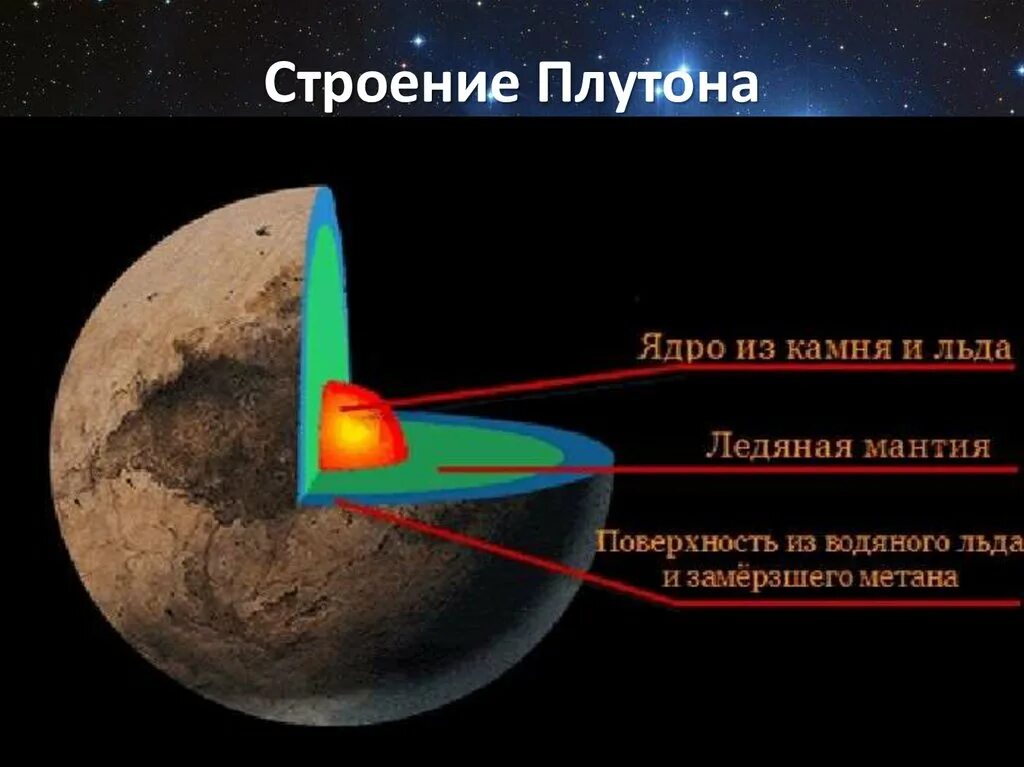 Строение Плутона

Ядро из камня и льда

Ледяная мантия

Поверхность из водяного льда и замёрзшего метана